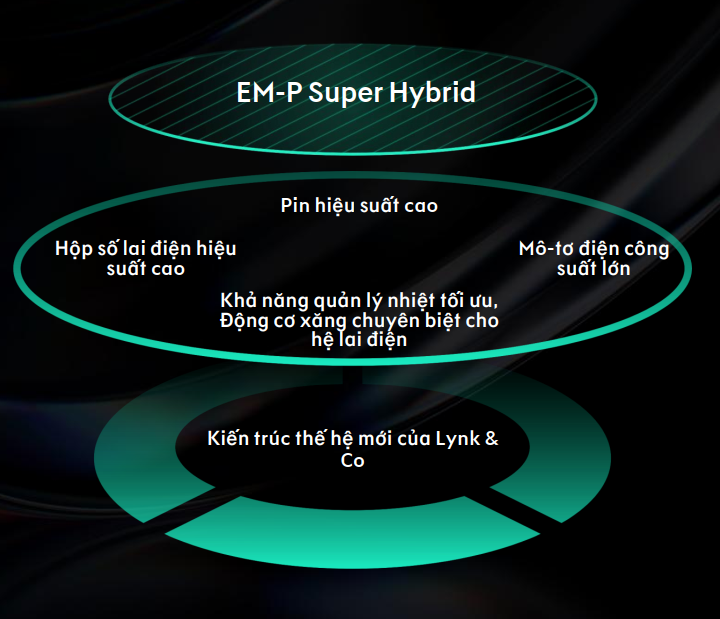 EM-P Super Hybrid

Pin hiệu suất cao

Hộp số lai điện hiệu suất cao

Mô-tơ điện công suất lớn

Khả năng quản lý nhiệt tối ưu, Động cơ xăng chuyên biệt cho hệ lai điện

Kiến trúc thế hệ mới của Lynk & Co